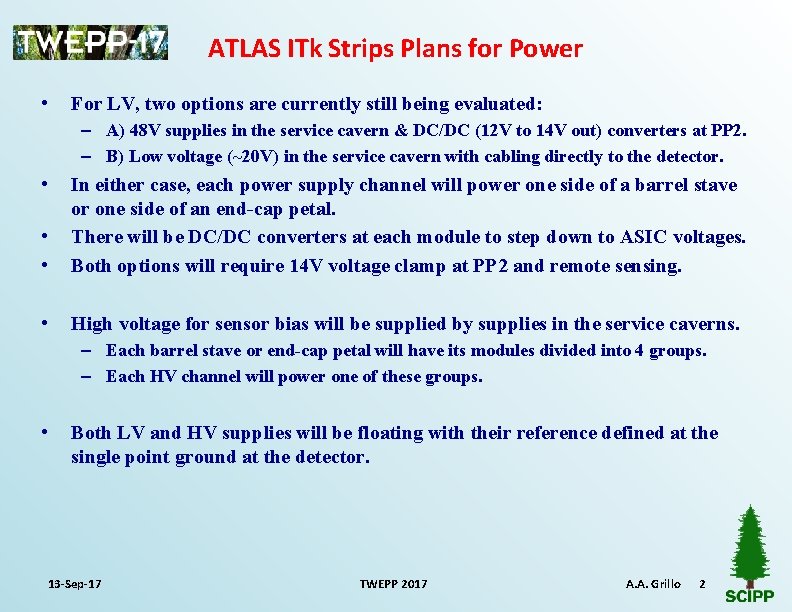 TWEPP-17

ATLAS ITk Strips Plans for Power

• For LV, two options are currently still being evaluated:
– A) 48V supplies in the service cavern & DC/DC (12V to 14V out) converters at PP2.
– B) Low voltage (~20V) in the service cavern with cabling directly to the detector.
• In either case, each power supply channel will power one side of a barrel stave or one side of an end-cap petal.
• There will be DC/DC converters at each module to step down to ASIC voltages.
• Both options will require 14V voltage clamp at PP2 and remote sensing.

• High voltage for sensor bias will be supplied by supplies in the service caverns.
– Each barrel stave or end-cap petal will have its modules divided into 4 groups.
– Each HV channel will power one of these groups.

• Both LV and HV supplies will be floating with their reference defined at the single point ground at the detector.

13-Sep-17 TWEPP 2017 A.A. Grillo 2

SCIPP